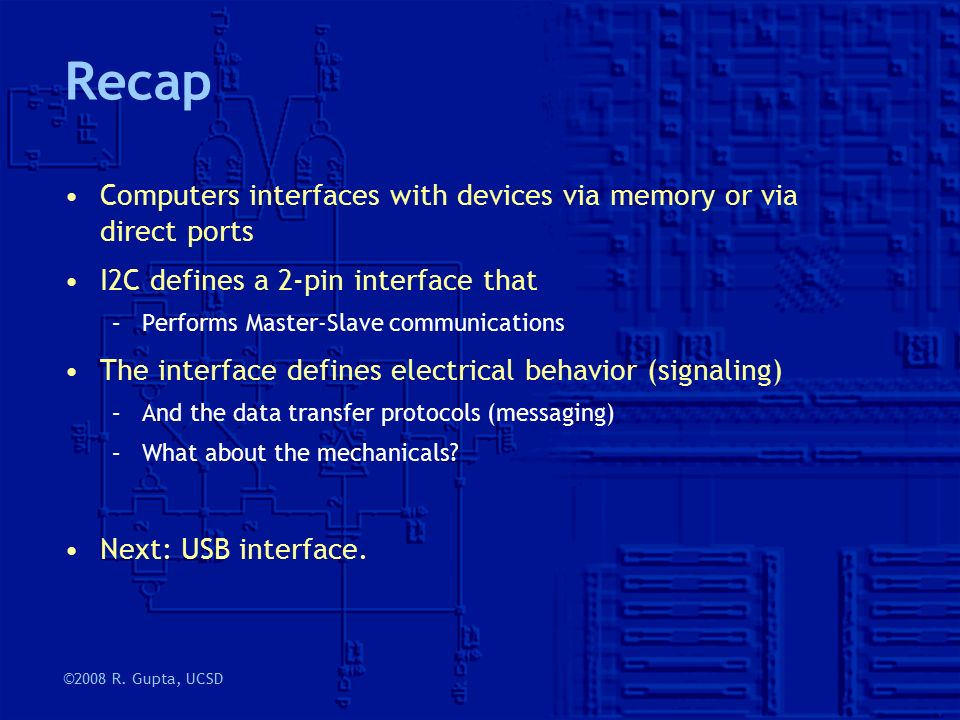 Recap

• Computers interfaces with devices via memory or via direct ports

• I2C defines a 2-pin interface that
– Performs Master-Slave communications

• The interface defines electrical behavior (signaling)
– And the data transfer protocols (messaging)
– What about the mechanicals?

• Next: USB interface.

©2008 R. Gupta, UCSD